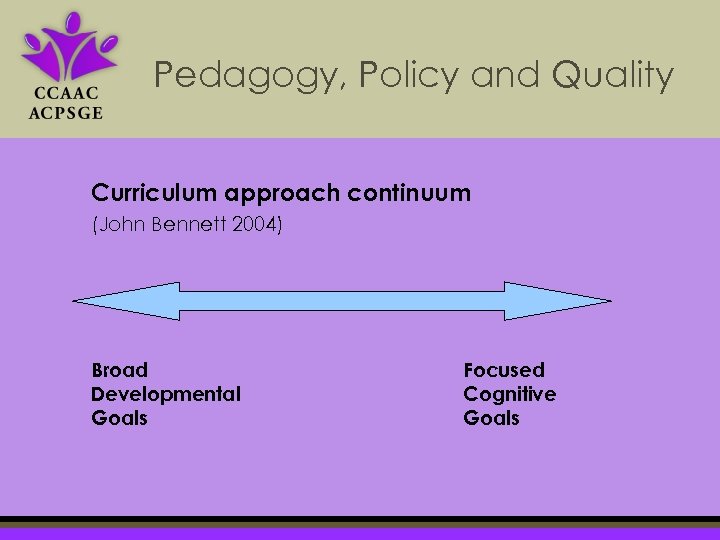 CCAAC
ACPSGE

Pedagogy, Policy and Quality

Curriculum approach continuum
(John Bennett 2004)

Broad
Developmental
Goals

Focused
Cognitive
Goals